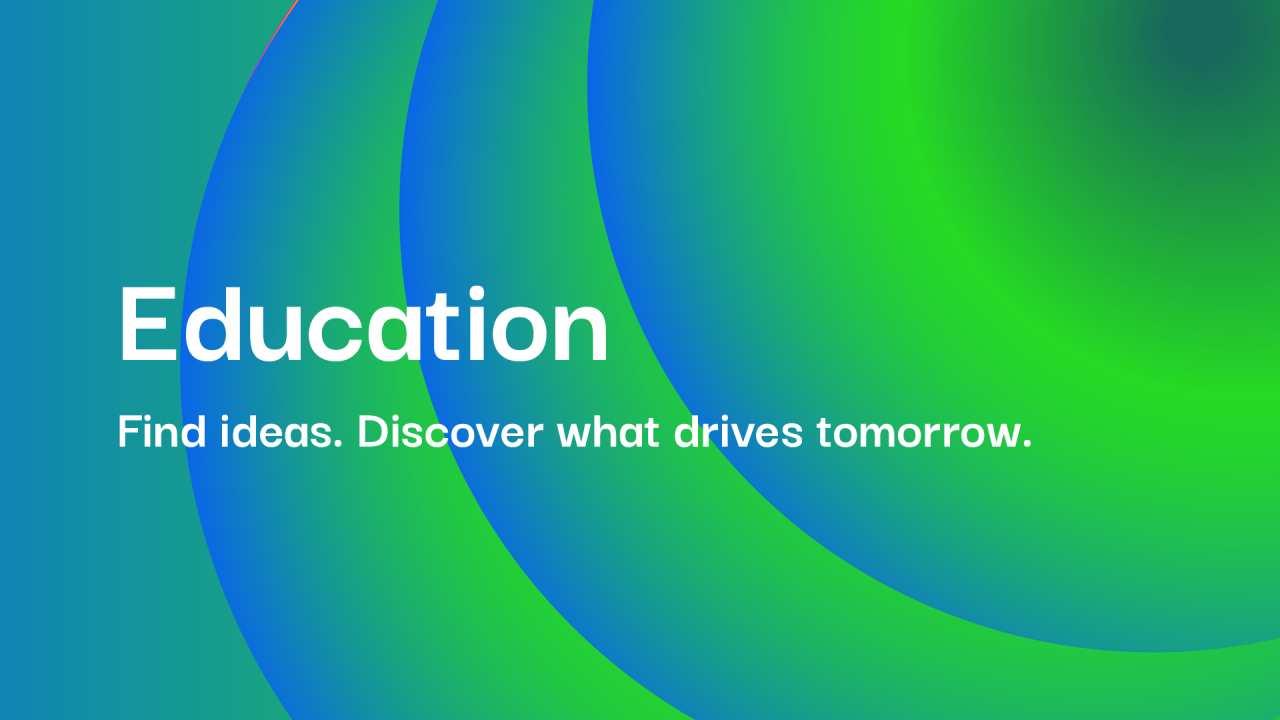 Education

Find ideas. Discover what drives tomorrow.